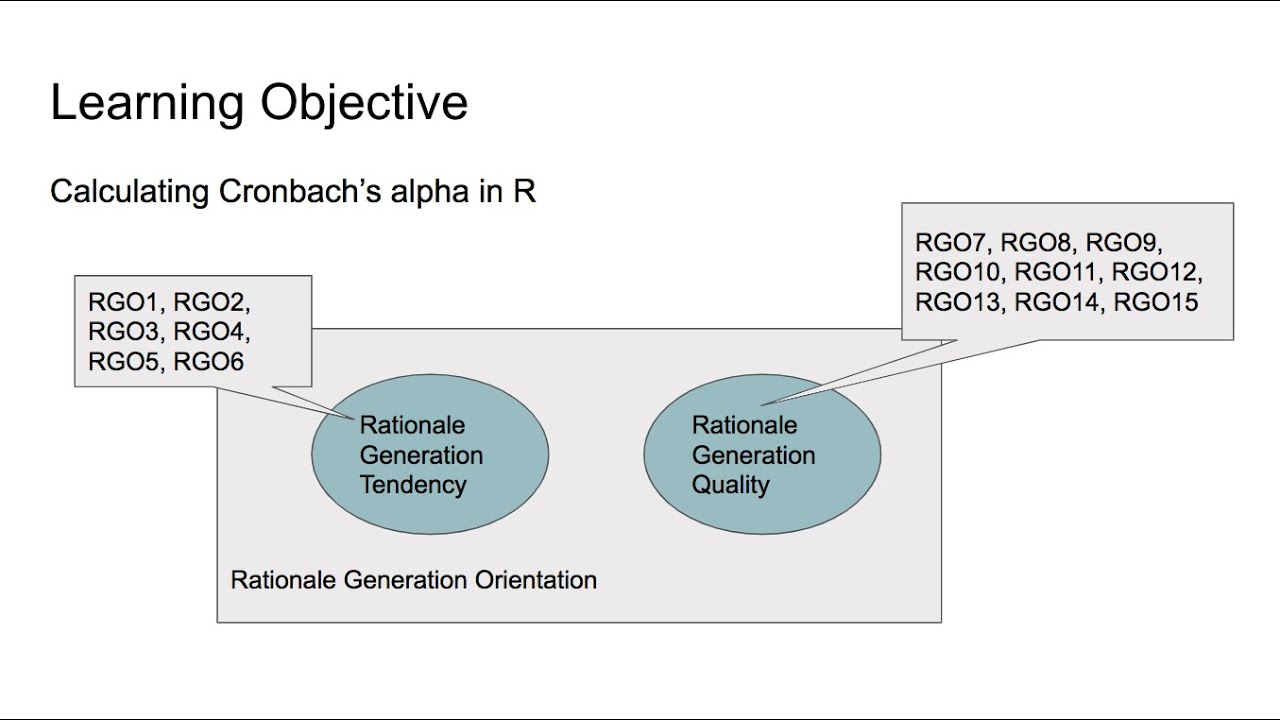 Learning Objective

Calculating Cronbach's alpha in R

RGO1, RGO2, RGO3, RGO4, RGO5, RGO6

RGO7, RGO8, RGO9, RGO10, RGO11, RGO12, RGO13, RGO14, RGO15

Rationale Generation Tendency

Rationale Generation Quality

Rationale Generation Orientation